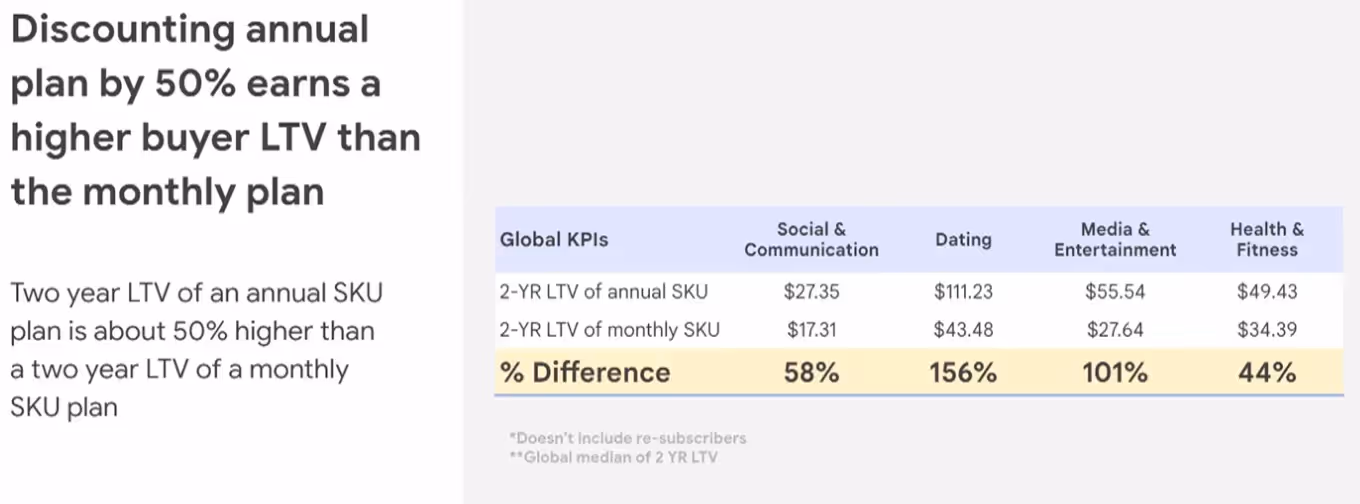 Discounting annual plan by 50% earns a higher buyer LTV than the monthly plan

Two year LTV of an annual SKU plan is about 50% higher than a two year LTV of a monthly SKU plan

| Global KPIs | Social & Communication | Dating | Media & Entertainment | Health & Fitness |
|---|---|---|---|---|
| 2-YR LTV of annual SKU | \$27.35 | \$111.23 | \$55.54 | \$49.43 |
| 2-YR LTV of monthly SKU | \$17.31 | \$43.48 | \$27.64 | \$34.39 |
| % Difference | 58% | 156% | 101% | 44% |

*Doesn't include re-subscribers
**Global median of 2 YR LTV